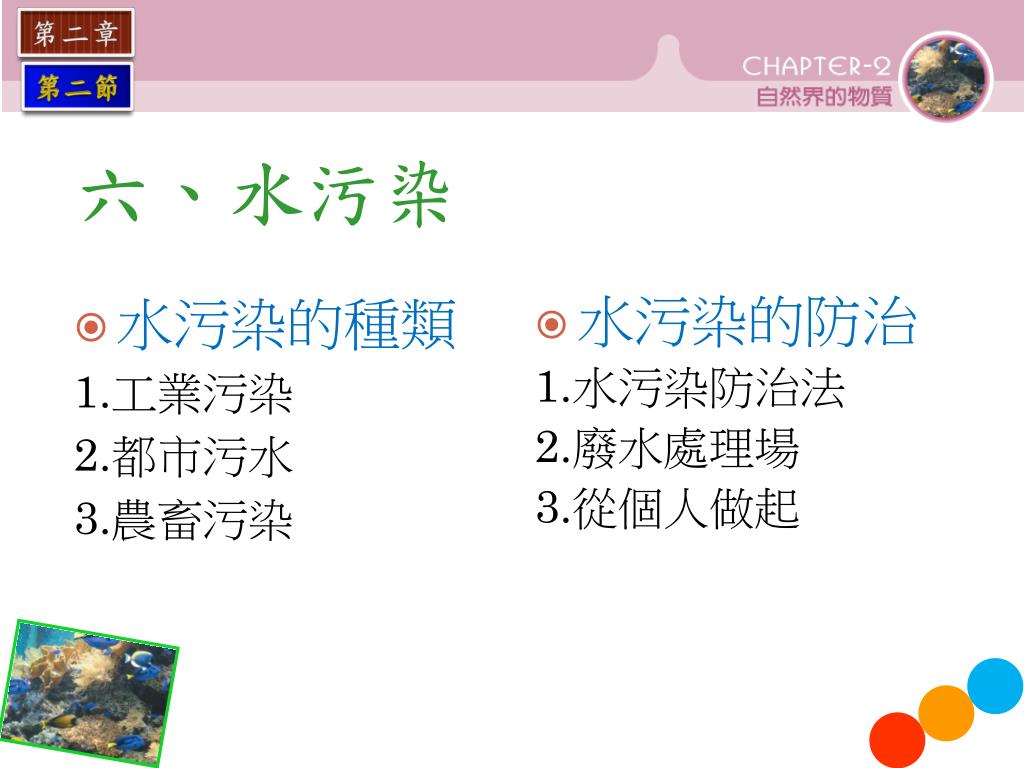 第二章

第二節

CHAPTER-2
自然界的物質

六、水污染

水污染的種類
1.工業污染
2.都市污水
3.農畜污染

水污染的防治
1.水污染防治法
2.廢水處理場
3.從個人做起